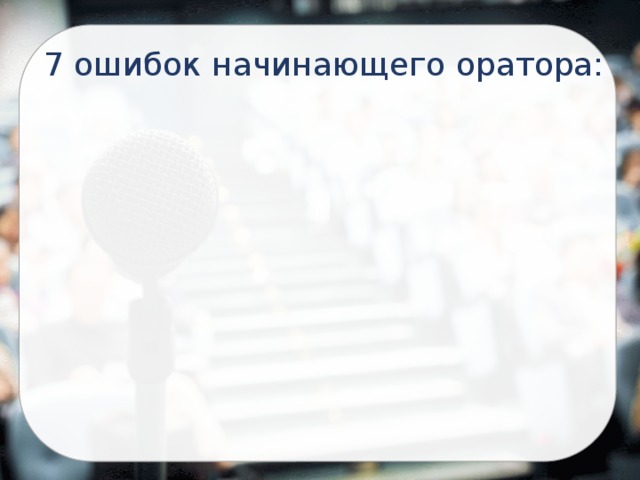 7 ошибок начинающего оратора: